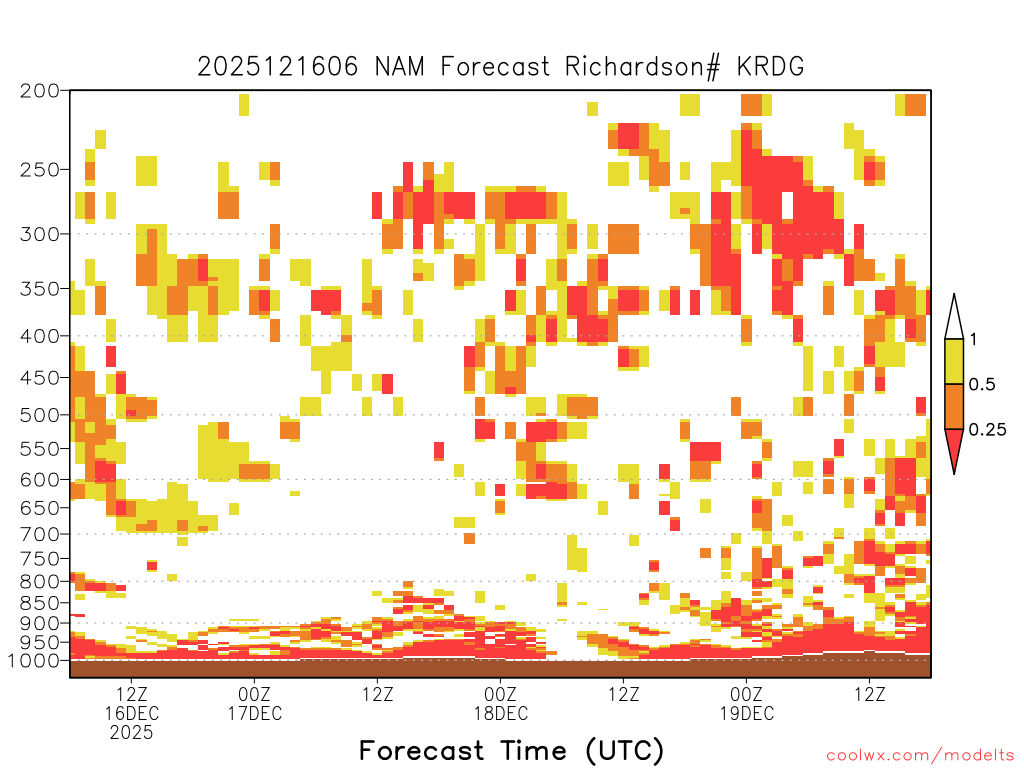 2025121606 NAM Forecast Richardson# KRDG

200
250
300
350
400
450
500
550
600
650
700
750
800
850
900
950
1000

1
0.5
0.25

12Z
16DEC
2025

00Z
17DEC

12Z

00Z
18DEC

12Z

00Z
19DEC

12Z

Forecast Time (UTC)

coolwx.com/modelts